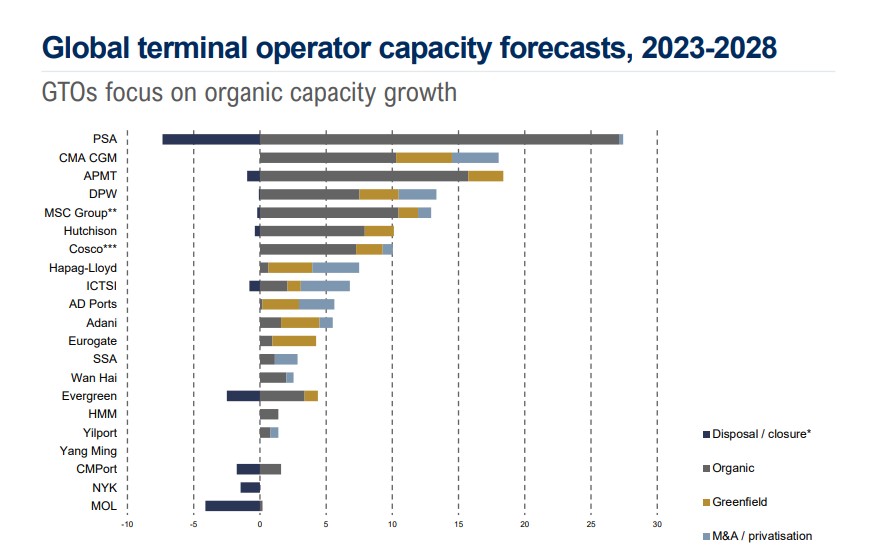 Global terminal operator capacity forecasts, 2023-2028

GTOs focus on organic capacity growth

PSA
CMA CGM
APMT
DPW
MSC Group**
Hutchison
Cosco***
Hapag-Lloyd
ICTSI
AD Ports
Adani
Eurogate
SSA
Wan Hai
Evergreen
HMM
Yilport
Yang Ming
CMPort
NYK
MOL

-10 -5 0 5 10 15 20 25 30

Disposal / closure*
Organic
Greenfield
M&A / privatisation